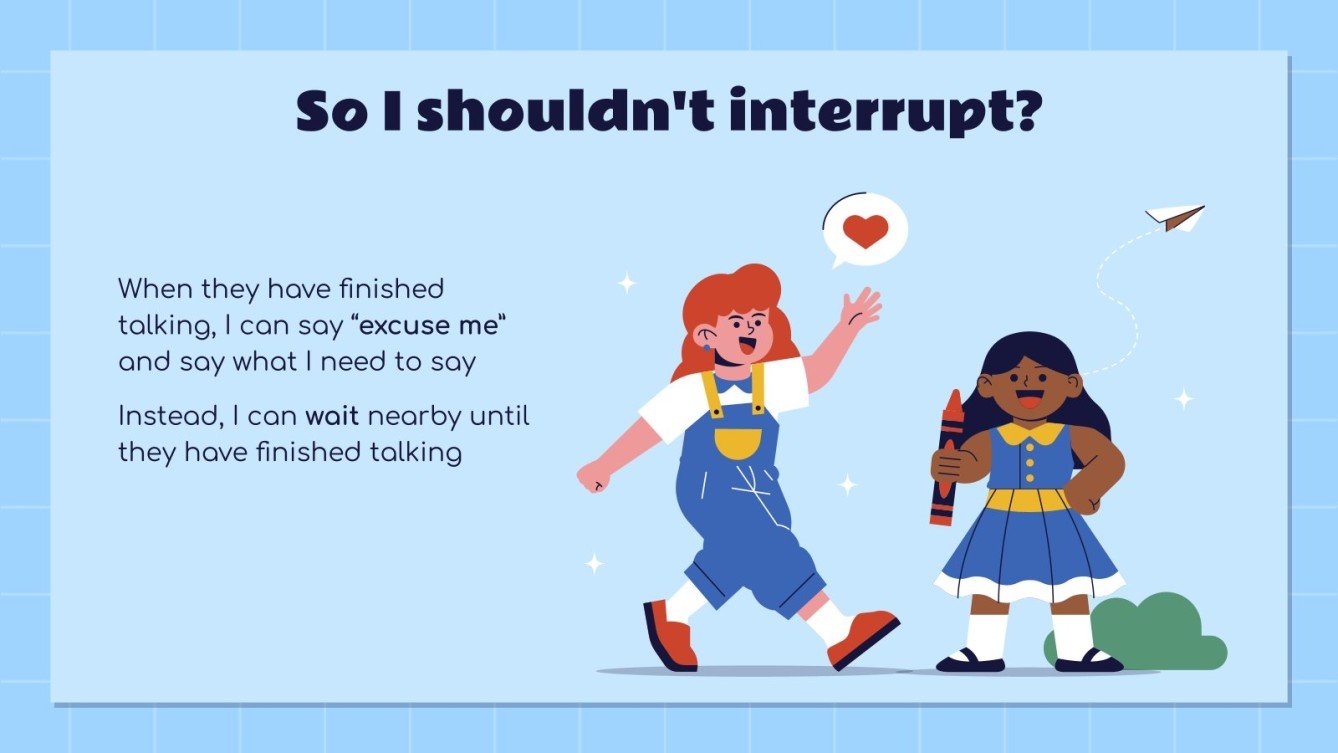 So I shouldn't interrupt?

When they have finished talking, I can say “excuse me“ and say what I need to say

Instead, I can wait nearby until they have finished talking